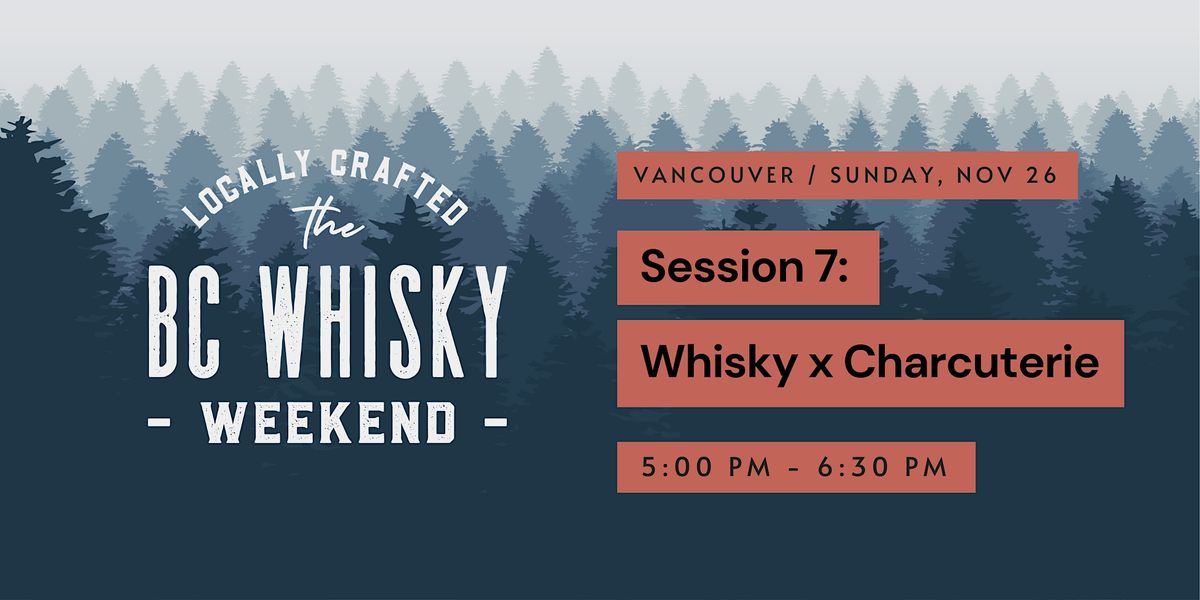 LOCALLY CRAFTED
the
BC WHISKY
- WEEKEND -

VANCOUVER / SUNDAY, NOV 26

Session 7:

Whisky x Charcuterie

5:00 PM - 6:30 PM